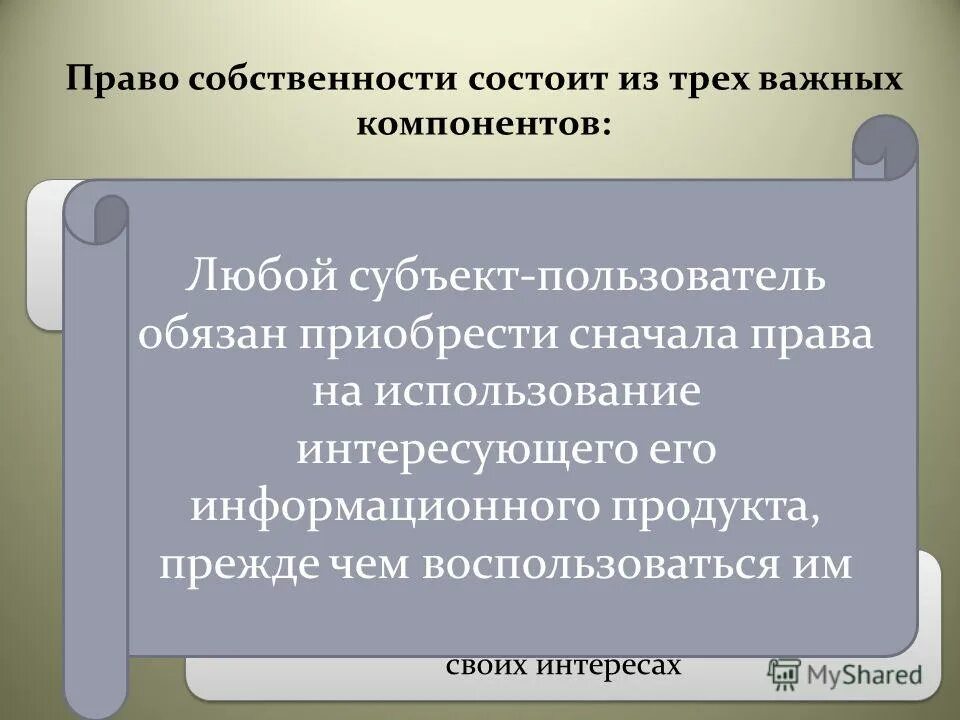 Право собственности состоит из трех важных компонентов:

Любой субъект-пользователь обязан приобрести сначала права на использование интересующего его информационного продукта, прежде чем воспользоваться им

своих интересах

MyShared